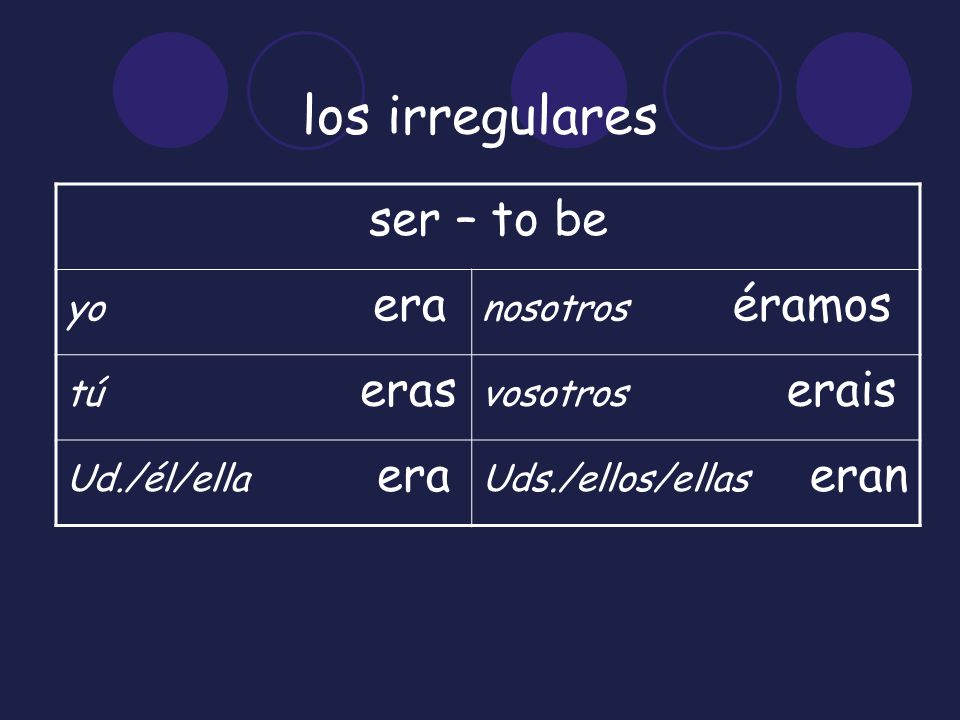 los irregulares

| ser – to be | |
|---|---|
| yo era | nosotros éramos |
| tú eras | vosotros erais |
| Ud./él/ella era | Uds./ellos/ellas eran |